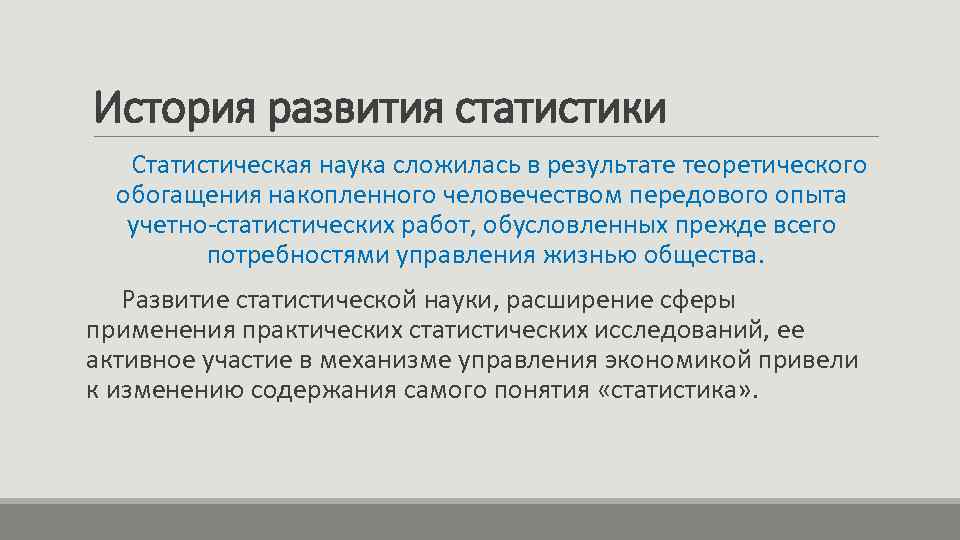 История развития статистики

Статистическая наука сложилась в результате теоретического обогащения накопленного человечеством передового опыта учетно-статистических работ, обусловленных прежде всего потребностями управления жизнью общества.

Развитие статистической науки, расширение сферы применения практических статистических исследований, ее активное участие в механизме управления экономикой привели к изменению содержания самого понятия «статистика».